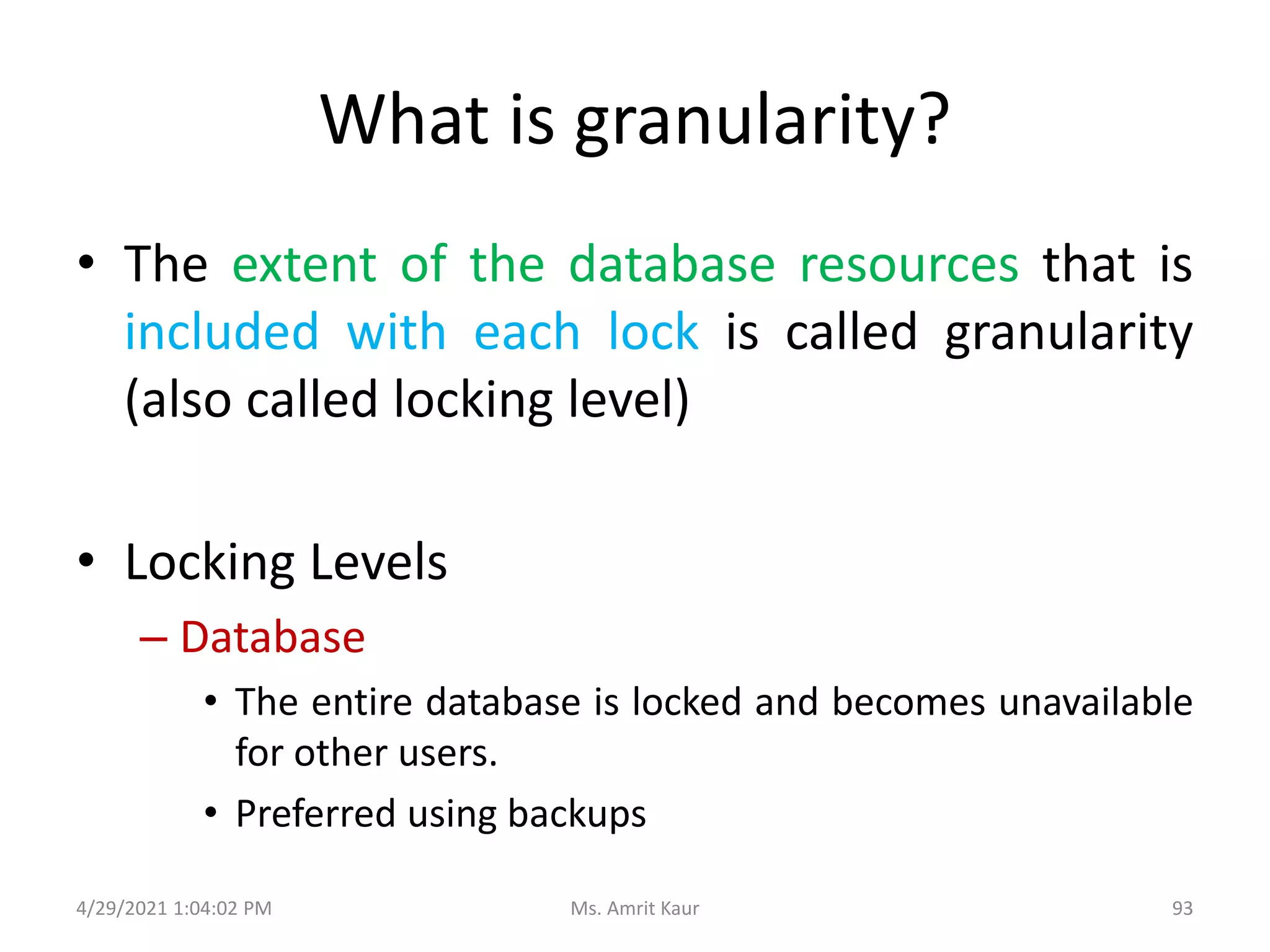 What is granularity?

• The extent of the database resources that is included with each lock is called granularity (also called locking level)

• Locking Levels
– Database
• The entire database is locked and becomes unavailable for other users.
• Preferred using backups

4/29/2021 1:04:02 PM
Ms. Amrit Kaur
93